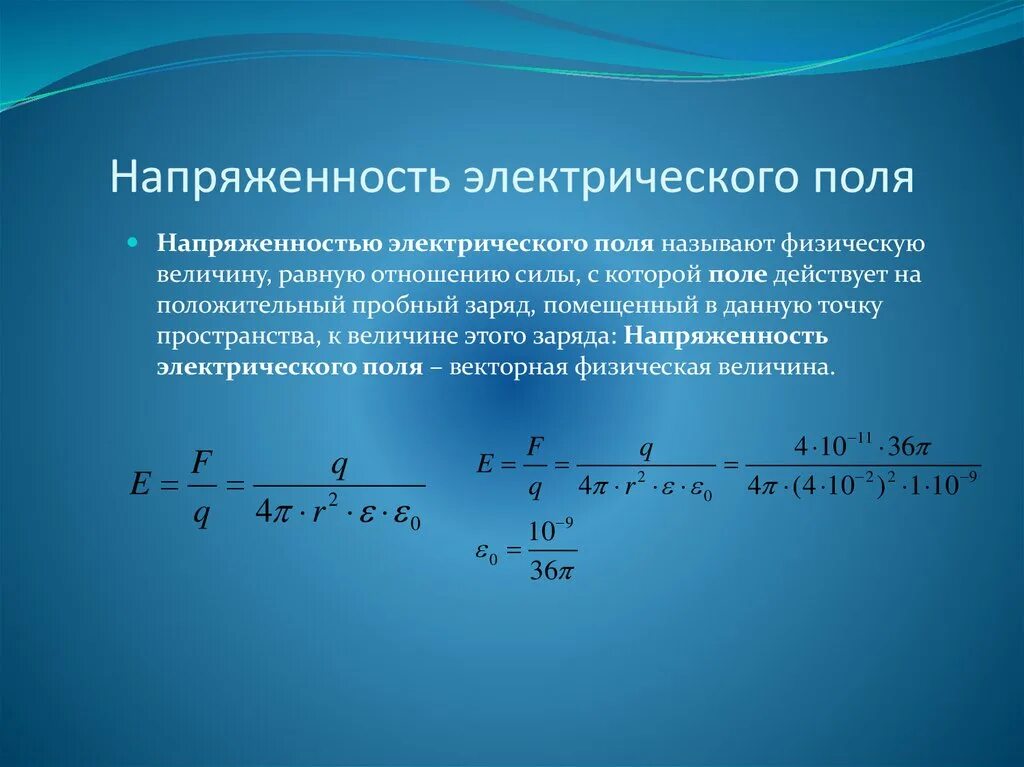 Напряженность электрического поля

Напряженностью электрического поля называют физическую величину, равную отношению силы, с которой поле действует на положительный пробный заряд, помещенный в данную точку пространства, к величине этого заряда: Напряженность электрического поля – векторная физическая величина.

$E = \frac{F}{q} = \frac{q}{4\pi \cdot r^2 \cdot \varepsilon \cdot \varepsilon_0}$

$E = \frac{F}{q} = \frac{q}{4\pi \cdot r^2 \cdot \varepsilon \cdot \varepsilon_0} = \frac{4 \cdot 10^{-11} \cdot 36\pi}{4\pi \cdot (4 \cdot 10^{-2})^2 \cdot 1 \cdot 10^{-9}}$

$\varepsilon_0 = \frac{10^{-9}}{36\pi}$